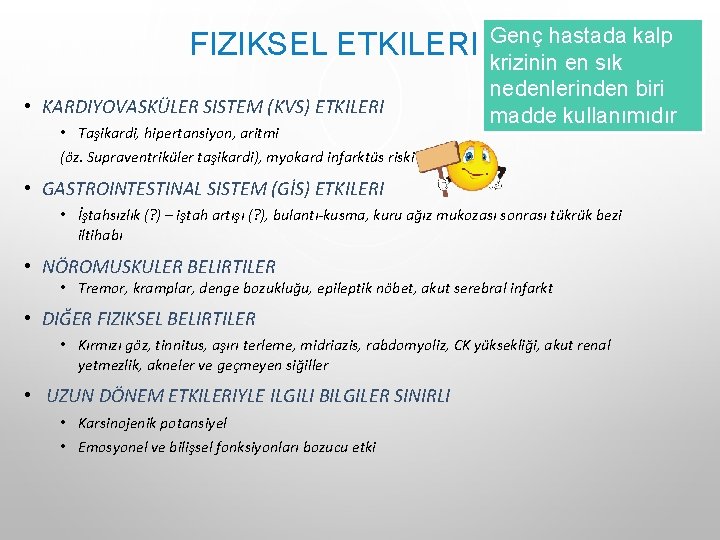 FIZIKSEL ETKILERI

Genç hastada kalp krizinin en sık nedenlerinden biri madde kullanımıdır

• KARDIYOVASKÜLER SISTEM (KVS) ETKILERI
• Taşikardi, hipertansiyon, aritmi
(öz. Supraventriküler taşikardi), myokard infarktüs riski

• GASTROINTESTINAL SISTEM (GİS) ETKILERI
• İştahsızlık (?) – iştah artışı (?), bulantı-kusma, kuru ağız mukozası sonrası tükrük bezi iltihabı

• NÖROMUSKULER BELIRTILER
• Tremor, kramplar, denge bozukluğu, epileptik nöbet, akut serebral infarkt

• DIĞER FIZIKSEL BELIRTILER
• Kırmızı göz, tinnitus, aşırı terleme, midriazis, rabdomyoliz, CK yüksekliği, akut renal yetmezlik, akneler ve geçmeyen siğiller

• UZUN DÖNEM ETKILERIYLE ILGILI BILGILER SINIRLI
• Karsinojenik potansiyel
• Emosyonel ve bilişsel fonksiyonları bozucu etki